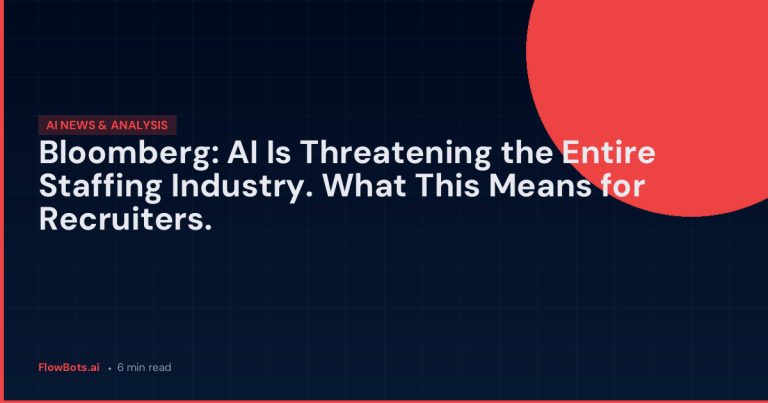 AI NEWS & ANALYSIS

Bloomberg: AI Is Threatening the Entire Staffing Industry. What This Means for Recruiters.

FlowBots.ai • 6 min read